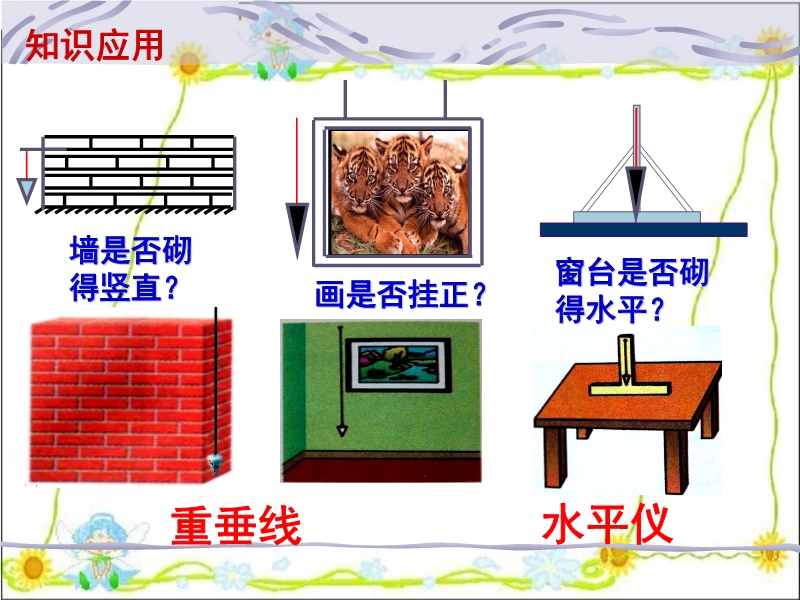 知识应用

墙是否砌得竖直？

画是否挂正？

窗台是否砌得水平？

重垂线

水平仪